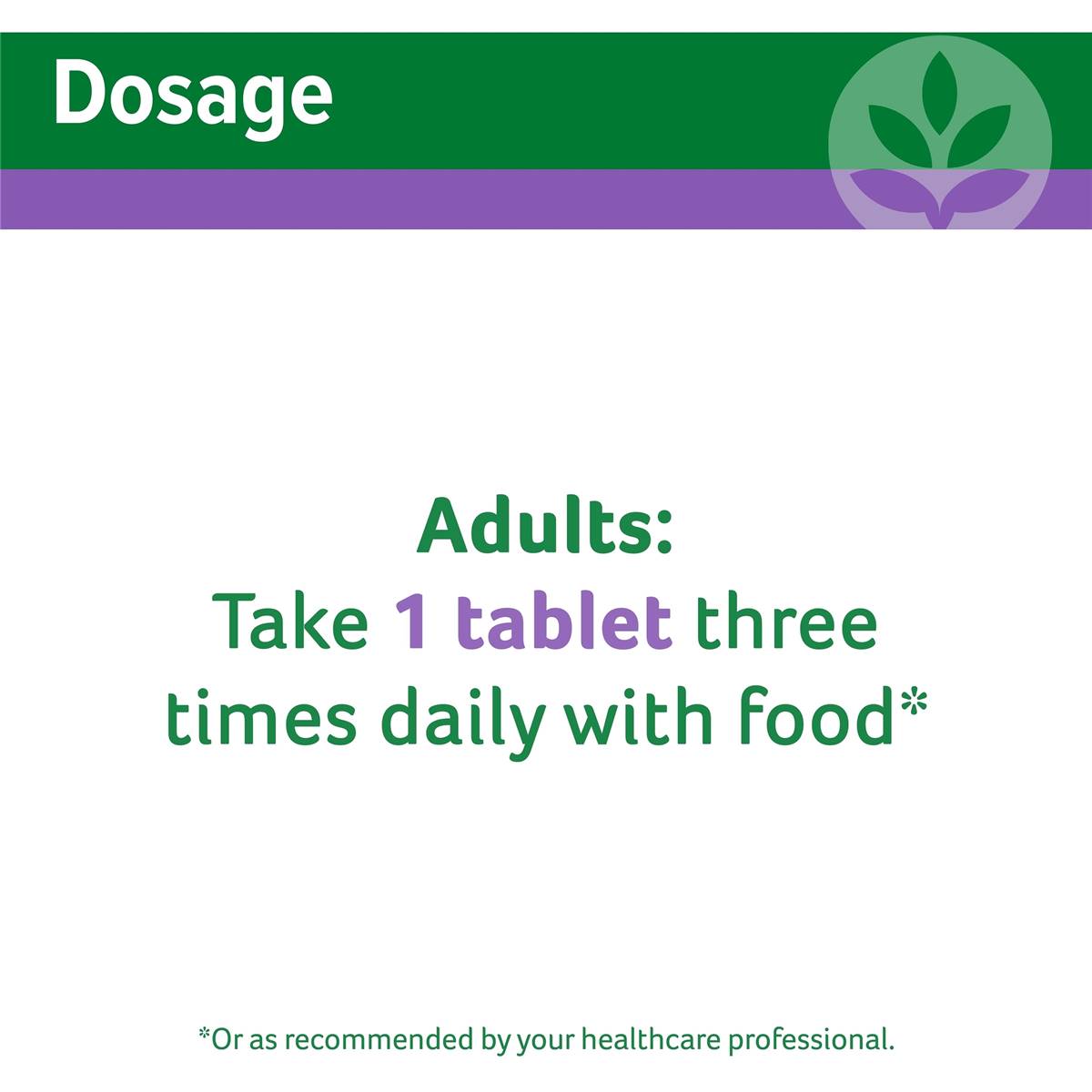 Dosage

Adults:
Take 1 tablet three times daily with food*

*Or as recommended by your healthcare professional.